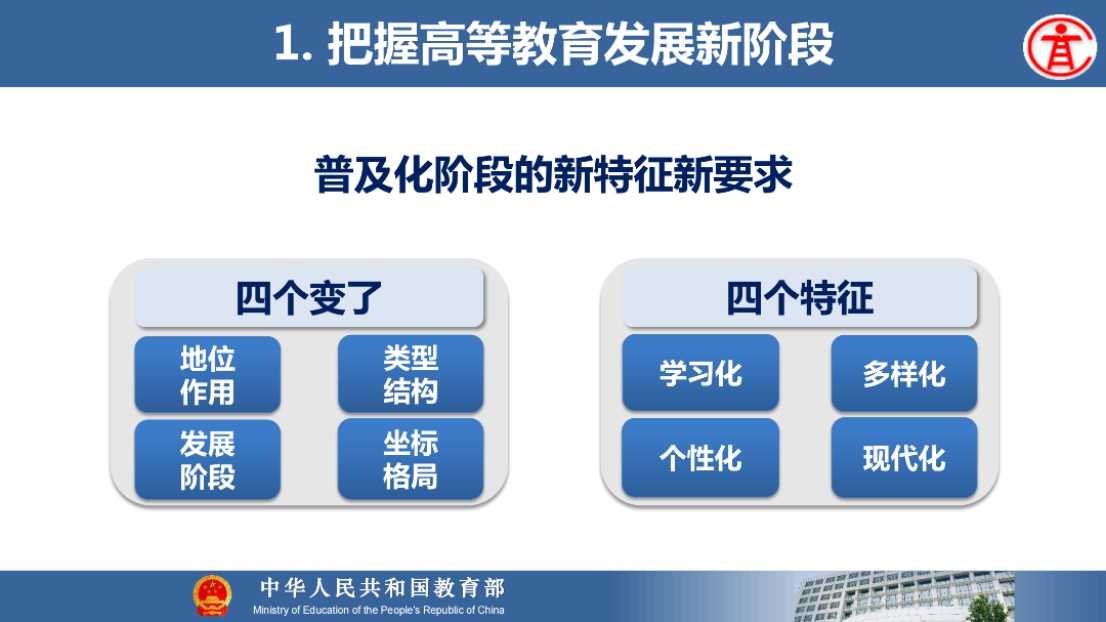 1. 把握高等教育发展新阶段

普及化阶段的新特征新要求

四个变了

地位作用

类型结构

发展阶段

坐标格局

四个特征

学习化

多样化

个性化

现代化

中华人民共和国教育部
Ministry of Education of the People's Republic of China